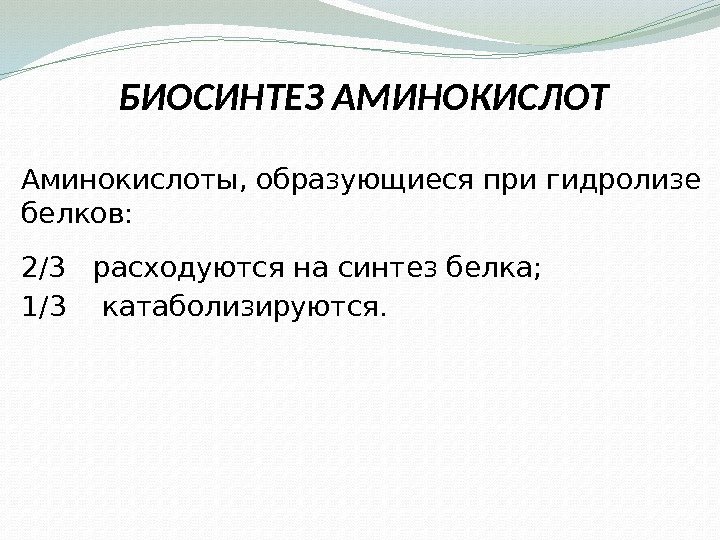 БИОСИНТЕЗ АМИНОКИСЛОТ

Аминокислоты, образующиеся при гидролизе белков:

2/3 расходуются на синтез белка;
1/3 катаболизируются.